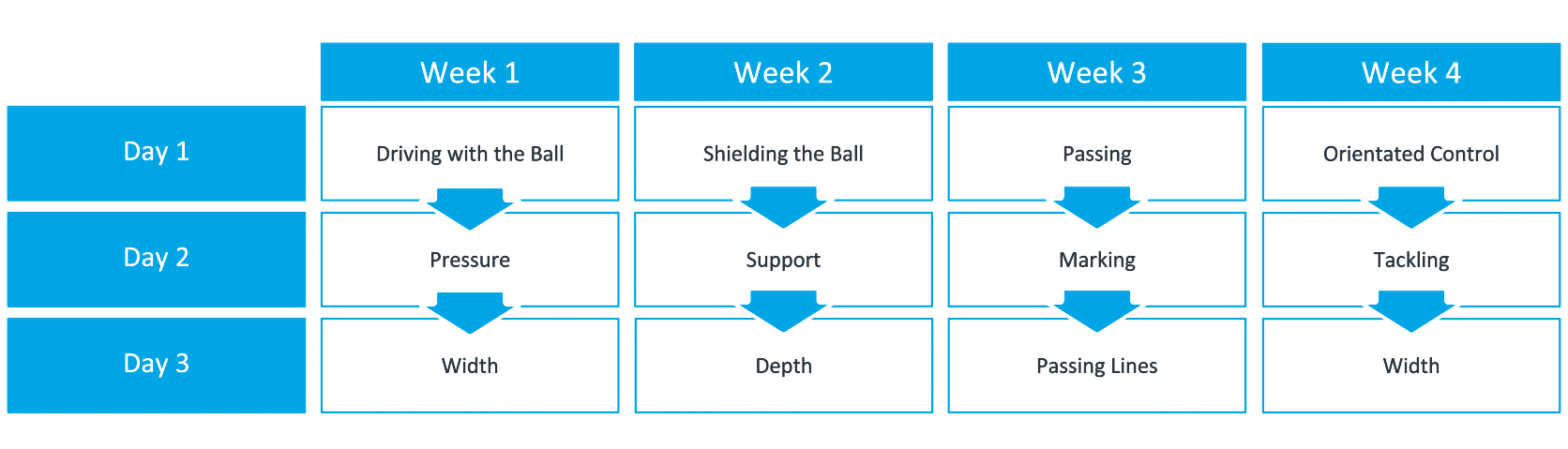 |  | Week 1 | Week 2 | Week 3 | Week 4 |
|---|---|---|---|---|
| Day 1 | Driving with the Ball | Shielding the Ball | Passing | Orientated Control |
| Day 2 | Pressure | Support | Marking | Tackling |
| Day 3 | Width | Depth | Passing Lines | Width |